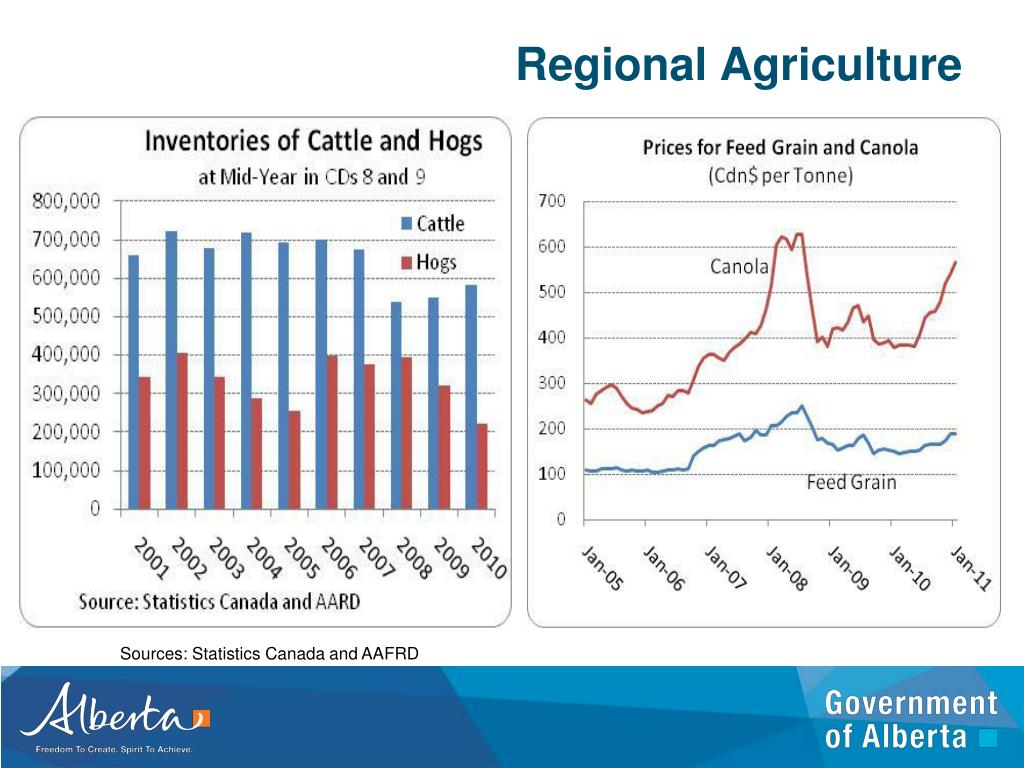 Regional Agriculture

Inventories of Cattle and Hogs
at Mid-Year in CDs 8 and 9

800,000
700,000
600,000
500,000
400,000
300,000
200,000
100,000
0

Cattle
Hogs

2001 2002 2003 2004 2005 2006 2007 2008 2009 2010

Source: Statistics Canada and AARD

Prices for Feed Grain and Canola
(Cdn$ per Tonne)

700
600
500
400
300
200
100
0

Canola
Feed Grain

Jan-05 Jan-06 Jan-07 Jan-08 Jan-09 Jan-10 Jan-11

Sources: Statistics Canada and AAFRD

Alberta
Freedom To Create. Spirit To Achieve.

Government of Alberta